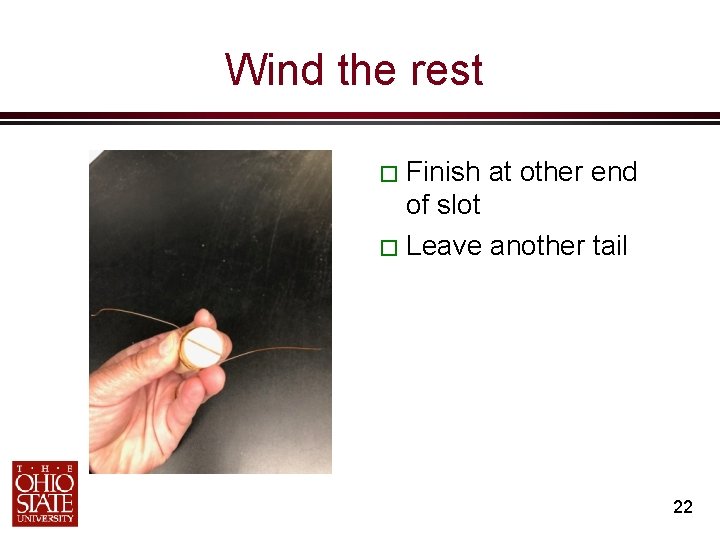 Wind the rest

□ Finish at other end of slot

□ Leave another tail

THE OHIO STATE UNIVERSITY

22